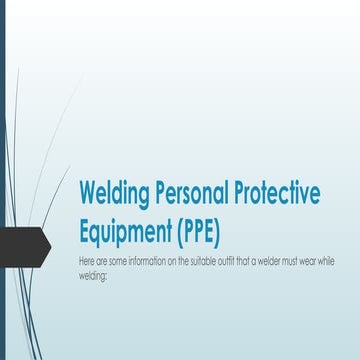 Welding Personal Protective Equipment (PPE)

Here are some information on the suitable outfit that a welder must wear while welding: